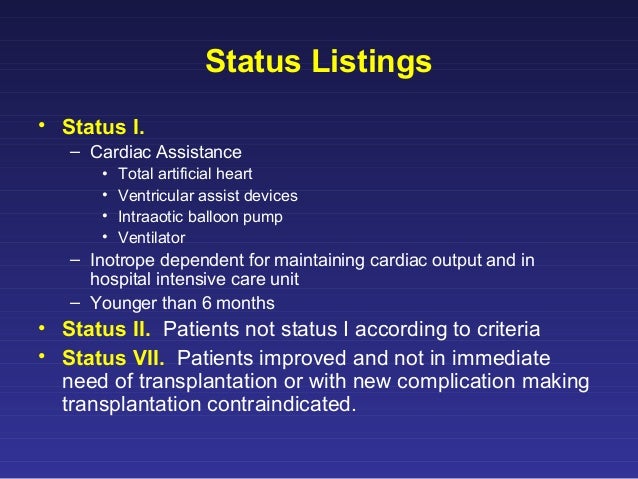 Status Listings

• Status I.
– Cardiac Assistance
• Total artificial heart
• Ventricular assist devices
• Intraaotic balloon pump
• Ventilator
– Inotrope dependent for maintaining cardiac output and in hospital intensive care unit
– Younger than 6 months
• Status II. Patients not status I according to criteria
• Status VII. Patients improved and not in immediate need of transplantation or with new complication making transplantation contraindicated.